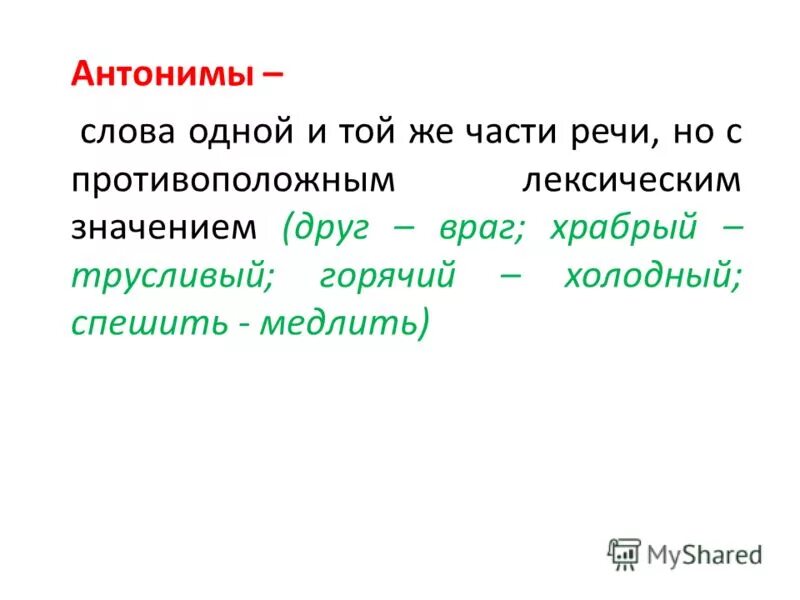 Антонимы –

слова одной и той же части речи, но с противоположным лексическим значением (друг – враг; храбрый – трусливый; горячий – холодный; спешить - медлить)

MyShared